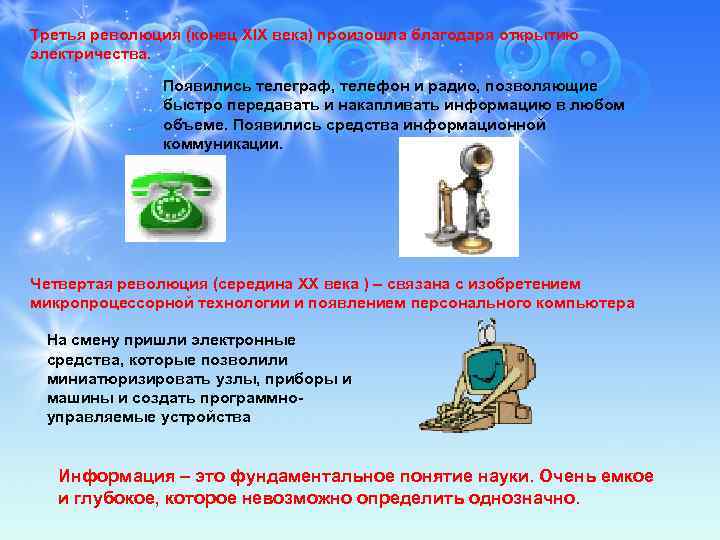 Третья революция (конец XIX века) произошла благодаря открытию электричества.

Появились телеграф, телефон и радио, позволяющие быстро передавать и накапливать информацию в любом объеме. Появились средства информационной коммуникации.

Четвертая революция (середина XX века ) – связана с изобретением микропроцессорной технологии и появлением персонального компьютера

На смену пришли электронные средства, которые позволили миниатюризировать узлы, приборы и машины и создать программно-управляемые устройства

Информация – это фундаментальное понятие науки. Очень емкое и глубокое, которое невозможно определить однозначно.